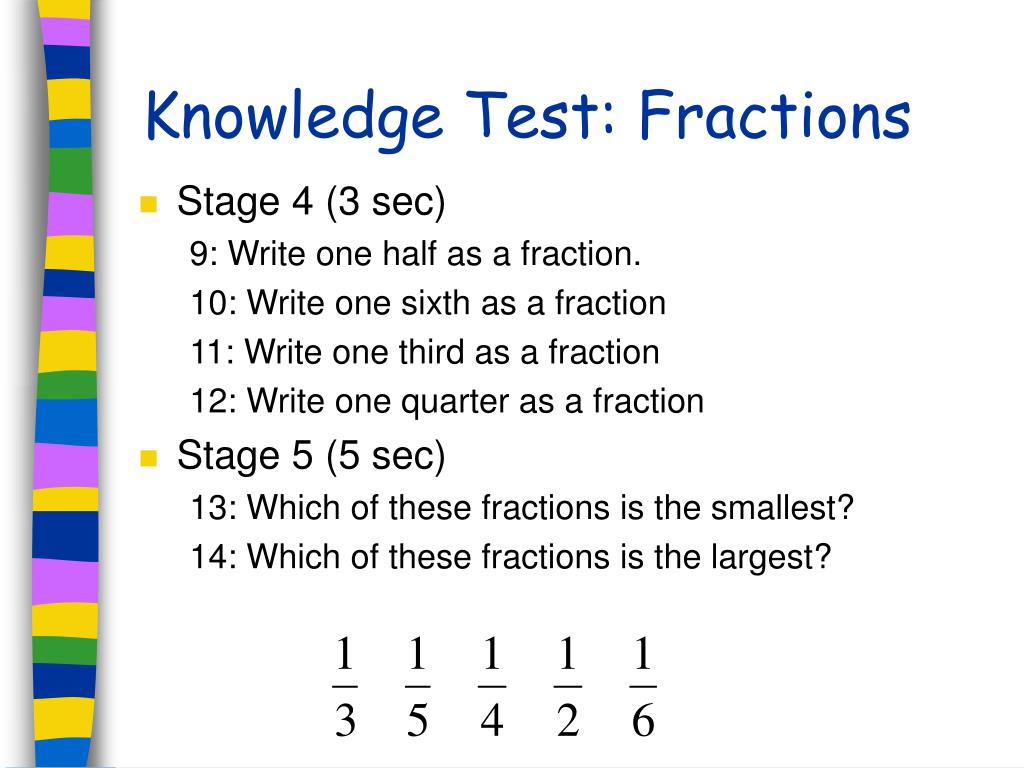 Knowledge Test: Fractions

Stage 4 (3 sec)

9: Write one half as a fraction.

10: Write one sixth as a fraction

11: Write one third as a fraction

12: Write one quarter as a fraction

Stage 5 (5 sec)

13: Which of these fractions is the smallest?

14: Which of these fractions is the largest?

$\frac{1}{3}$ $\frac{1}{5}$ $\frac{1}{4}$ $\frac{1}{2}$ $\frac{1}{6}$